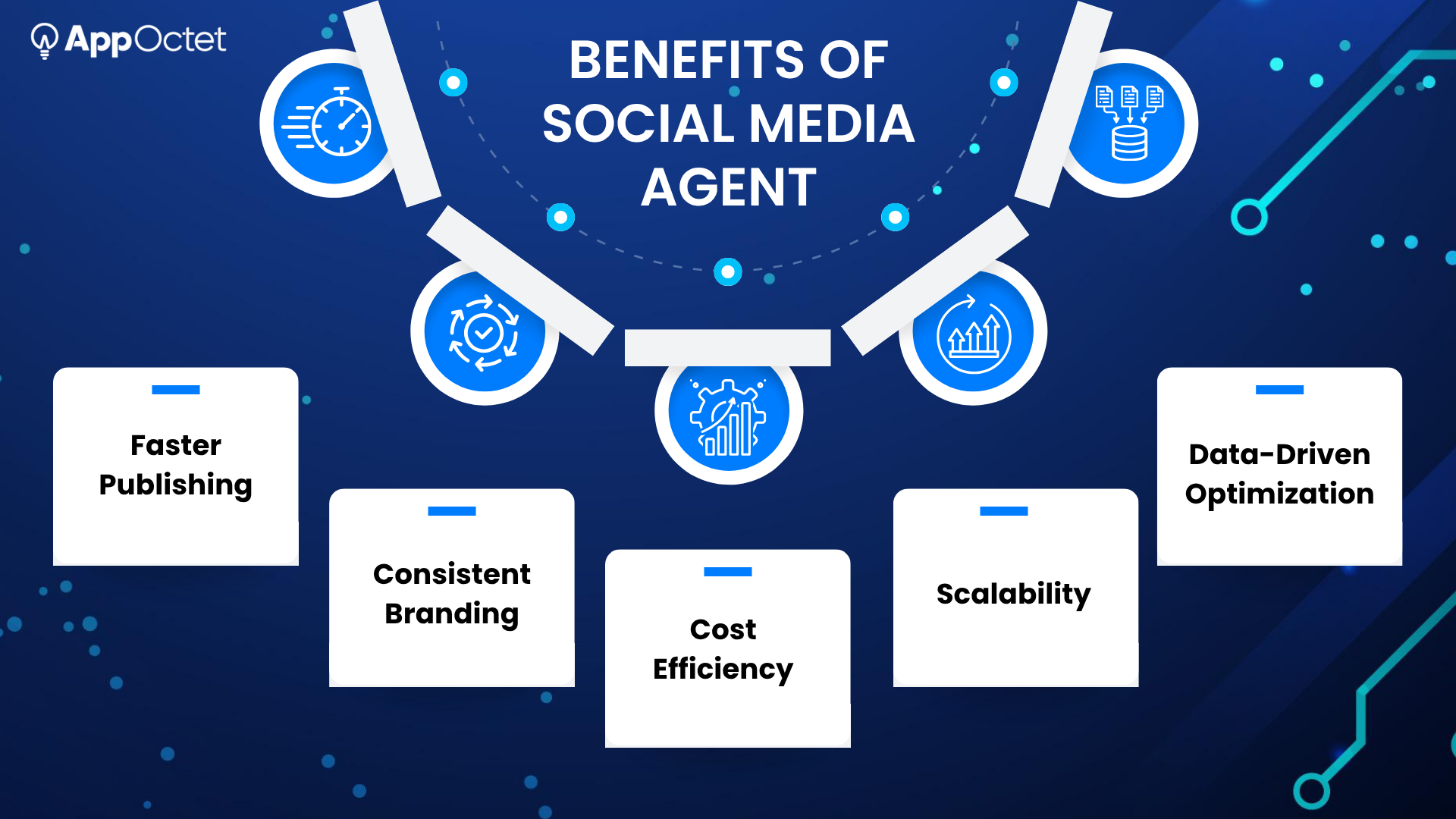 AppOctet

BENEFITS OF SOCIAL MEDIA AGENT

Faster Publishing

Consistent Branding

Cost Efficiency

Scalability

Data-Driven Optimization